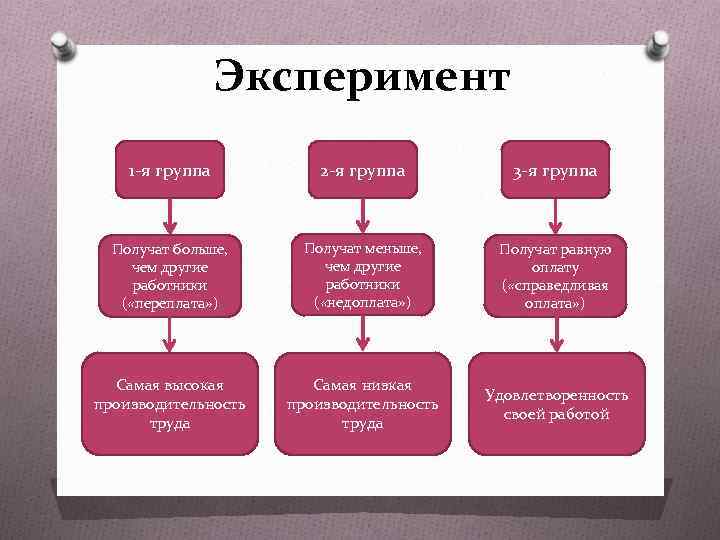 Эксперимент

1-я группа

Получат больше, чем другие работники («переплата»)

Самая высокая производительность труда

2-я группа

Получат меньше, чем другие работники («недоплата»)

Самая низкая производительность труда

3-я группа

Получат равную оплату («справедливая оплата»)

Удовлетворенность своей работой